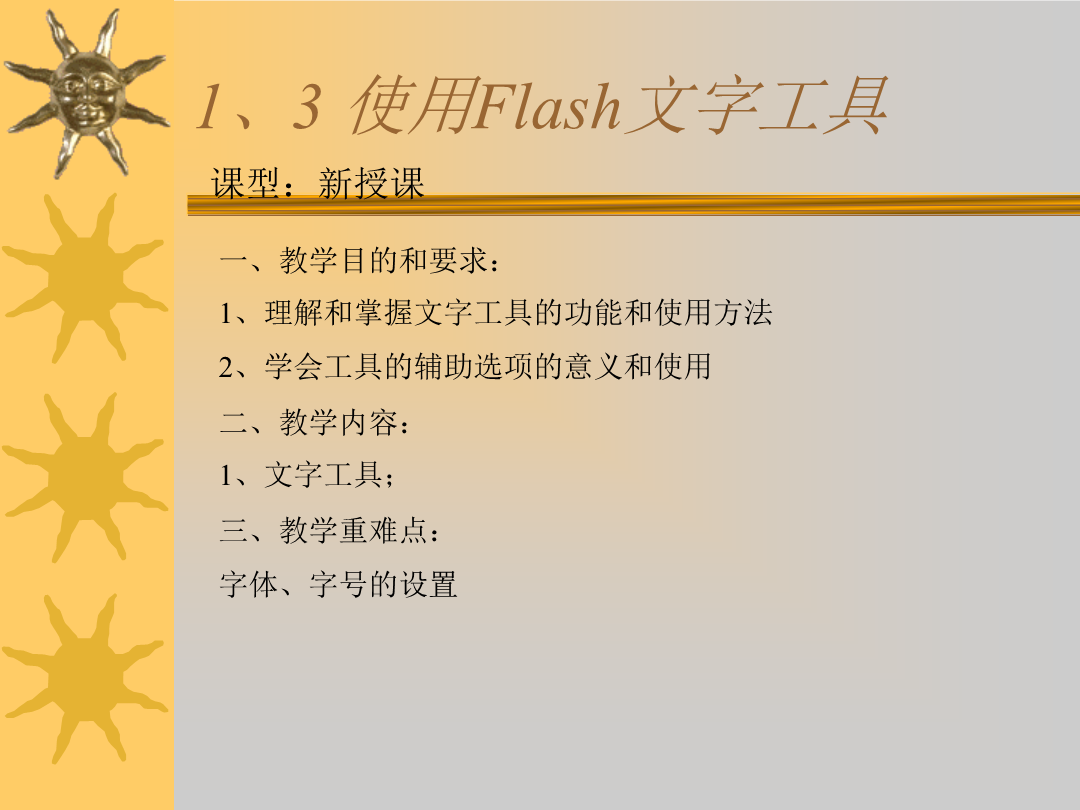 1、3 使用Flash文字工具

课型：新授课

一、教学目的和要求：

1、理解和掌握文字工具的功能和使用方法

2、学会工具的辅助选项的意义和使用

二、教学内容：

1、文字工具；

三、教学重难点：

字体、字号的设置